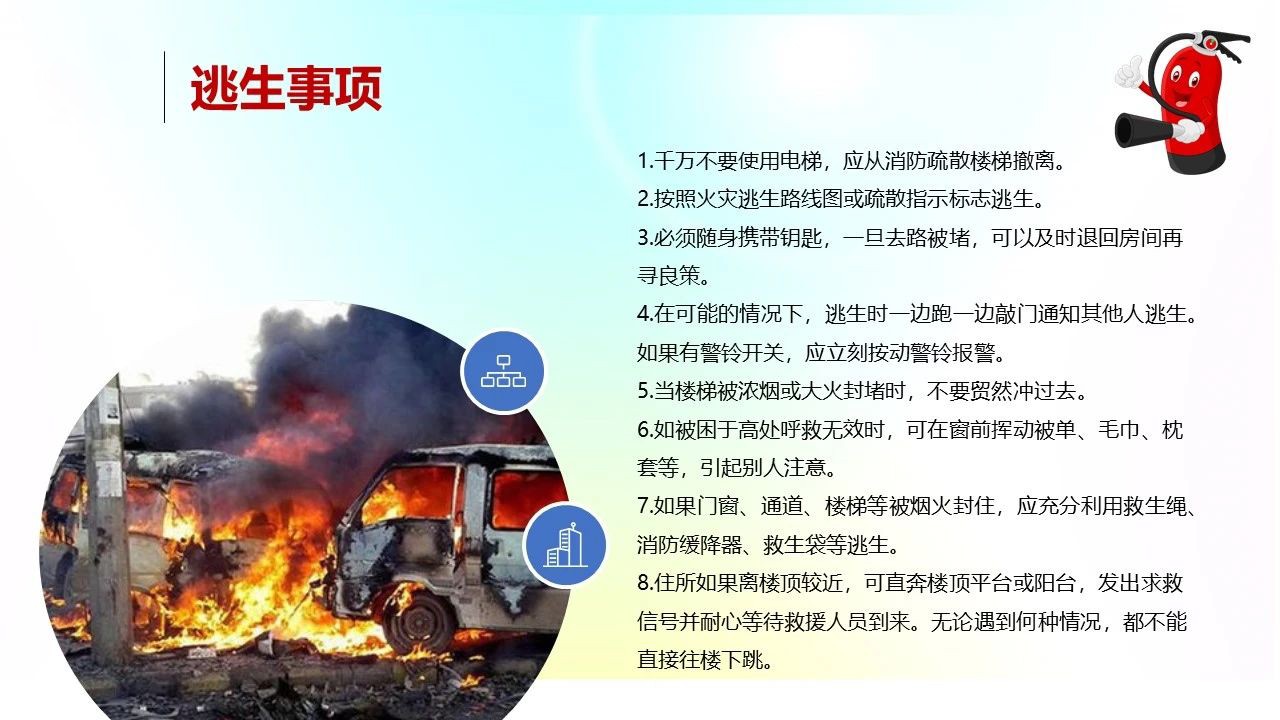 逃生事项

1.千万不要使用电梯，应从消防疏散楼梯撤离。
2.按照火灾逃生路线图或疏散指示标志逃生。
3.必须随身携带钥匙，一旦去路被堵，可以及时退回房间再寻良策。
4.在可能的情况下，逃生时一边跑一边敲门通知其他人逃生。如果有警铃开关，应立刻按动警铃报警。
5.当楼梯被浓烟或大火封堵时，不要贸然冲过去。
6.如被困于高处呼救无效时，可在窗前挥动被单、毛巾、枕套等，引起别人注意。
7.如果门窗、通道、楼梯等被烟火封住，应充分利用救生绳、消防缓降器、救生袋等逃生。
8.住所如果离楼顶较近，可直奔楼顶平台或阳台，发出求救信号并耐心等待救援人员到来。无论遇到何种情况，都不能直接往楼下跳。